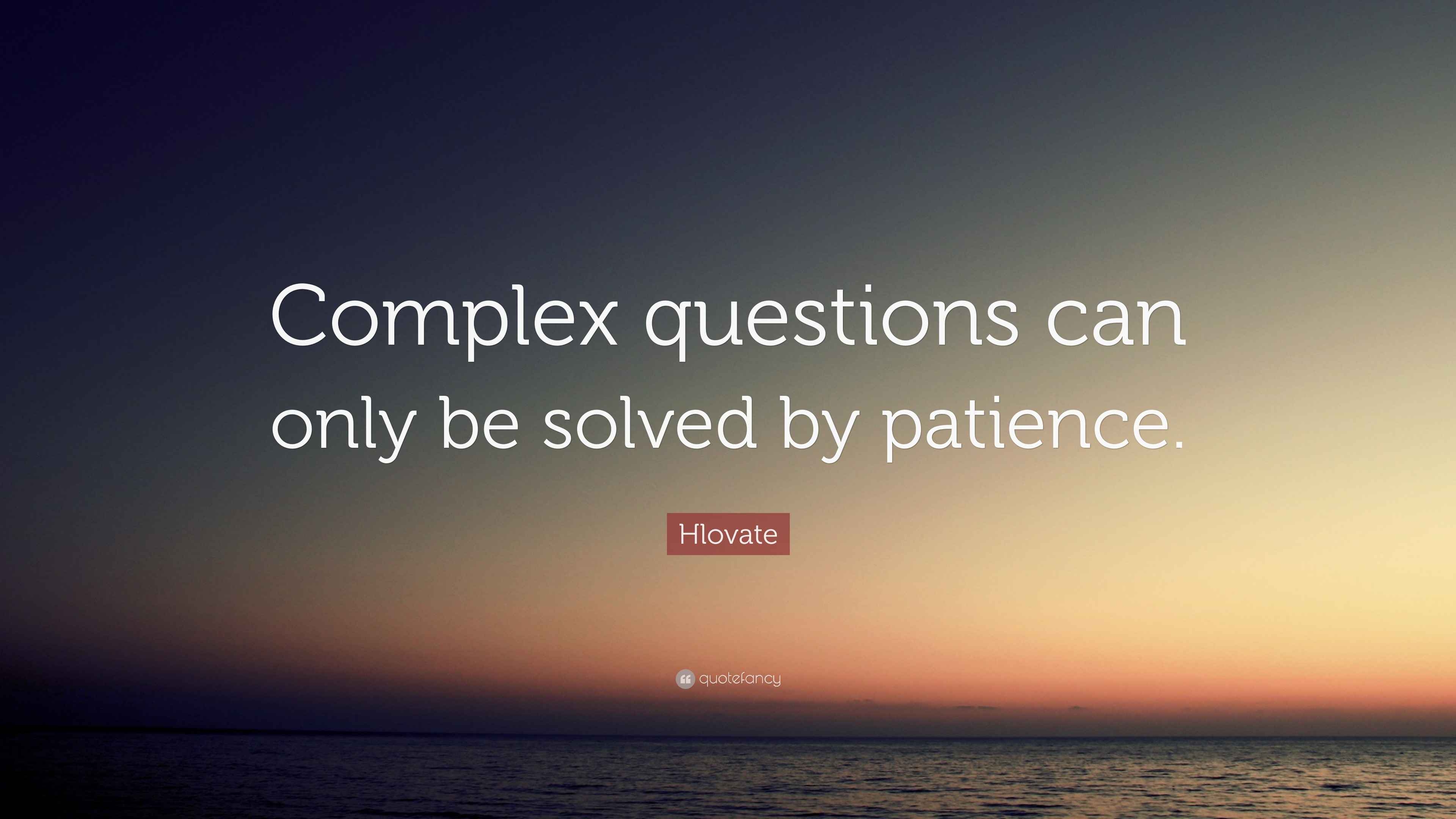 Complex questions can only be solved by patience.

Hlovate

quotefancy